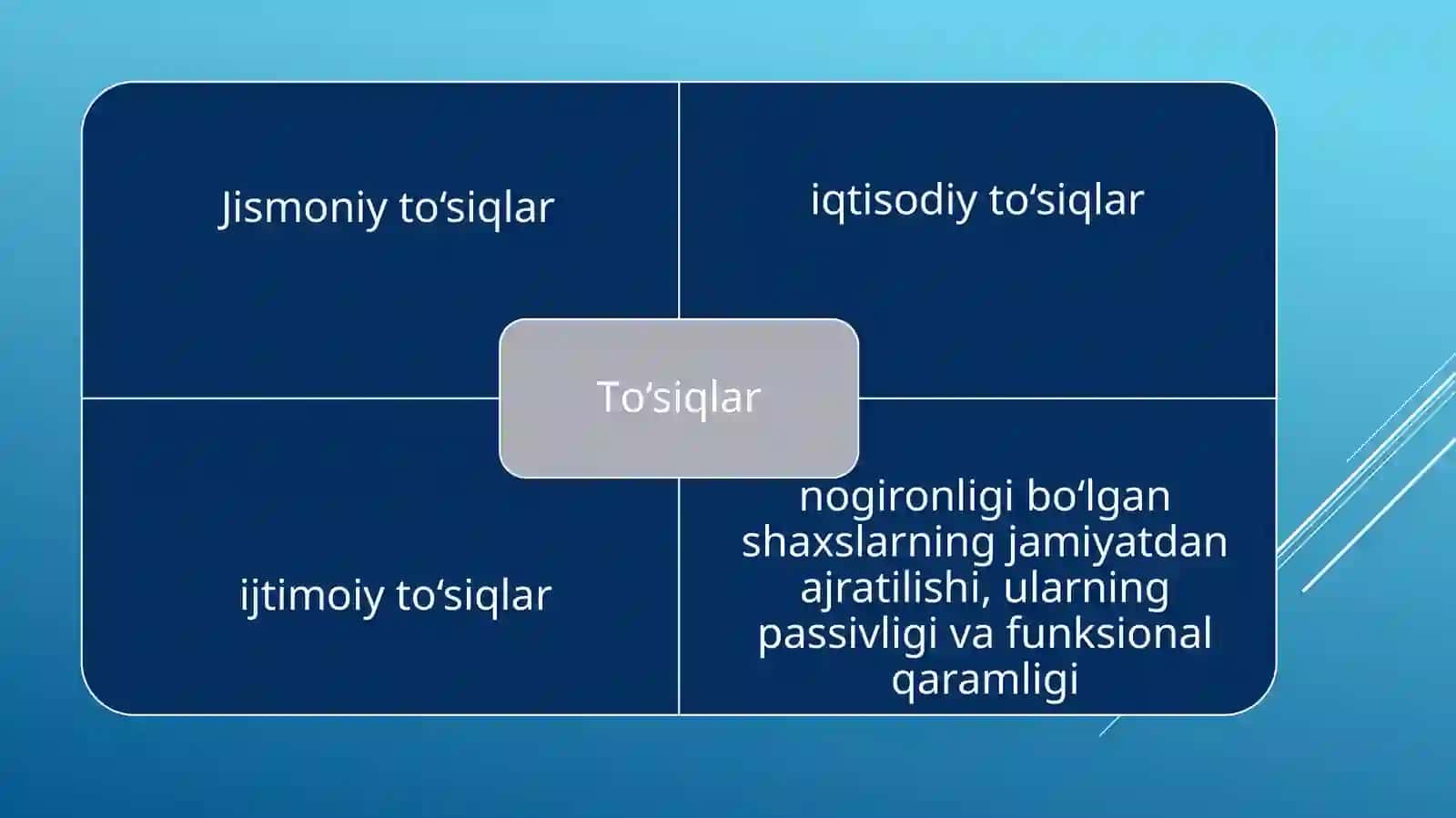 Jismoniy to‘siqlar

iqtisodiy to‘siqlar

To‘siqlar

ijtimoiy to‘siqlar

nogironligi bo‘lgan shaxslarning jamiyatdan ajratilishi, ularning passivligi va funksional qaramligi